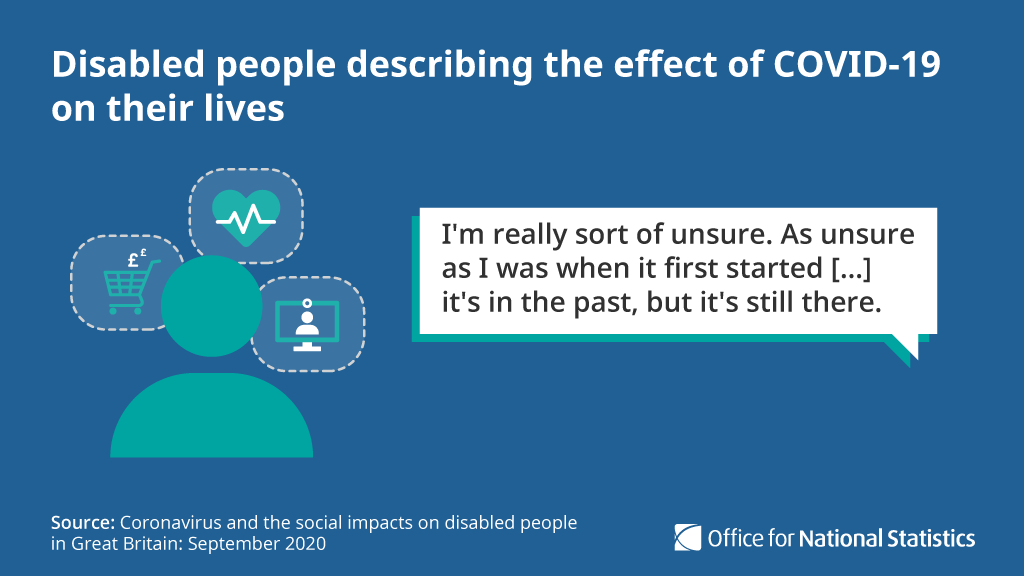 Disabled people describing the effect of COVID-19 on their lives

££

I'm really sort of unsure. As unsure as I was when it first started [...] it's in the past, but it's still there.

Source: Coronavirus and the social impacts on disabled people in Great Britain: September 2020

Office for National Statistics